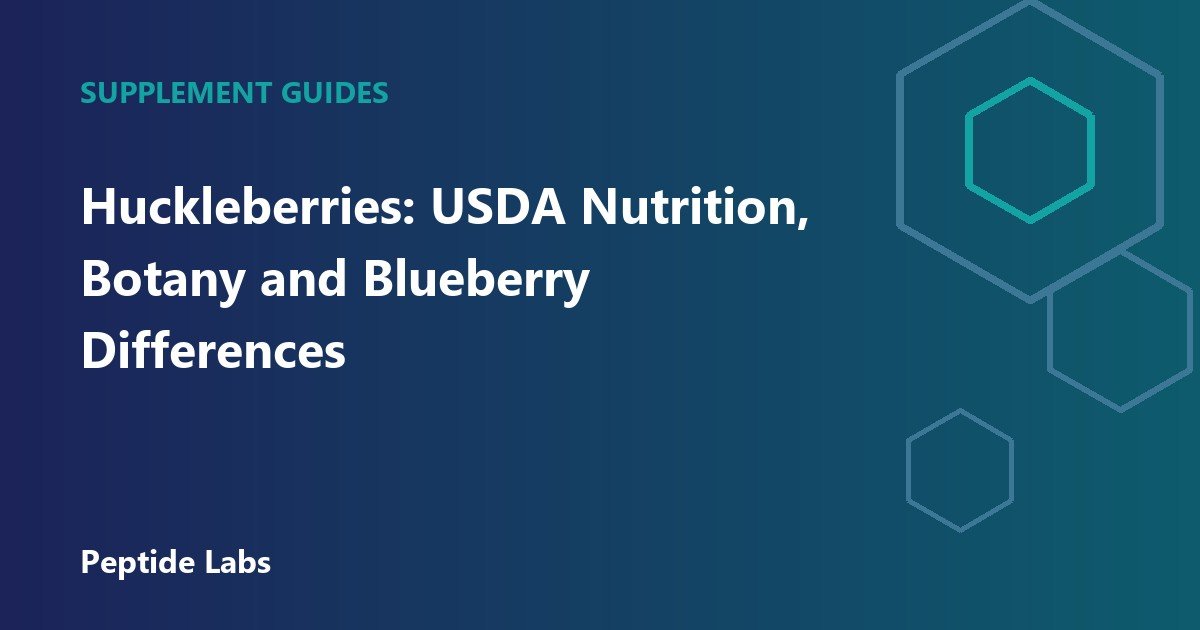 SUPPLEMENT GUIDES

Huckleberries: USDA Nutrition, Botany and Blueberry Differences

Peptide Labs